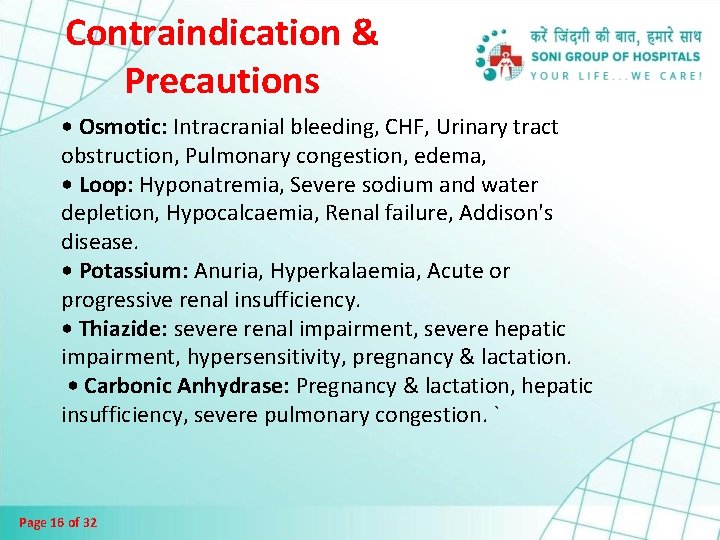 Contraindication & Precautions

करें जिंदगी की बात, हमारे साथ
SONI GROUP OF HOSPITALS
YOUR LIFE...WE CARE!

• Osmotic: Intracranial bleeding, CHF, Urinary tract obstruction, Pulmonary congestion, edema,
• Loop: Hyponatremia, Severe sodium and water depletion, Hypocalcaemia, Renal failure, Addison's disease.
• Potassium: Anuria, Hyperkalaemia, Acute or progressive renal insufficiency.
• Thiazide: severe renal impairment, severe hepatic impairment, hypersensitivity, pregnancy & lactation.
• Carbonic Anhydrase: Pregnancy & lactation, hepatic insufficiency, severe pulmonary congestion. `

Page 16 of 32